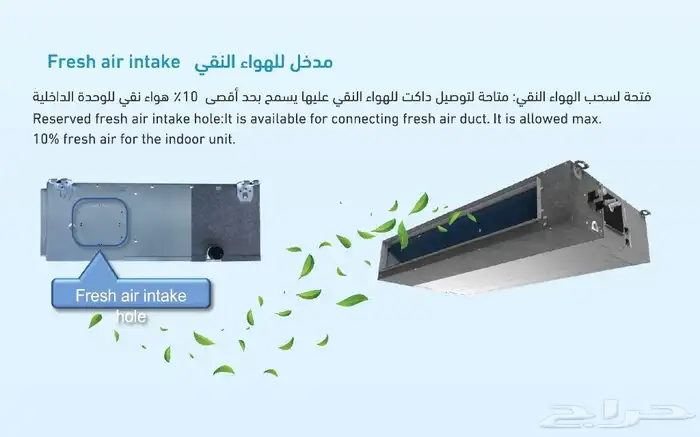 Fresh air intake مدخل للهواء النقي

فتحة لسحب الهواء النقي: متاحة لتوصيل داكت للهواء النقي عليها يسمح بحد أقصى 10٪ هواء نقي للوحدة الداخلية
Reserved fresh air intake hole:It is available for connecting fresh air duct. It is allowed max. 10% fresh air for the indoor unit.

Fresh air intake hole

حراج